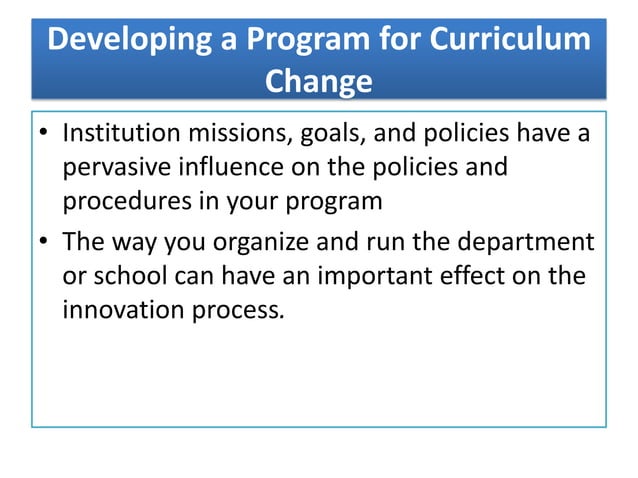 Developing a Program for Curriculum Change

• Institution missions, goals, and policies have a pervasive influence on the policies and procedures in your program

• The way you organize and run the department or school can have an important effect on the innovation process.